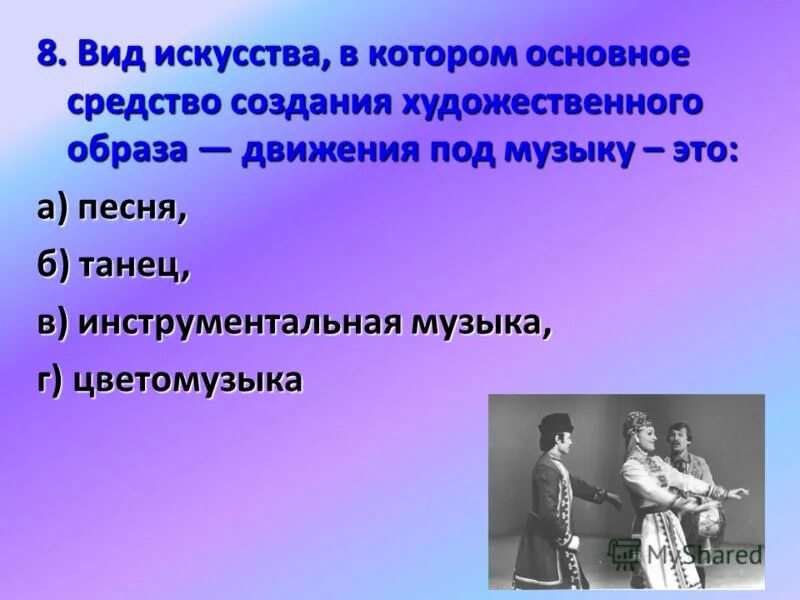 8. Вид искусства, в котором основное средство создания художественного образа — движения под музыку – это:

а) песня,

б) танец,

в) инструментальная музыка,

г) цветомузыка

MyShared